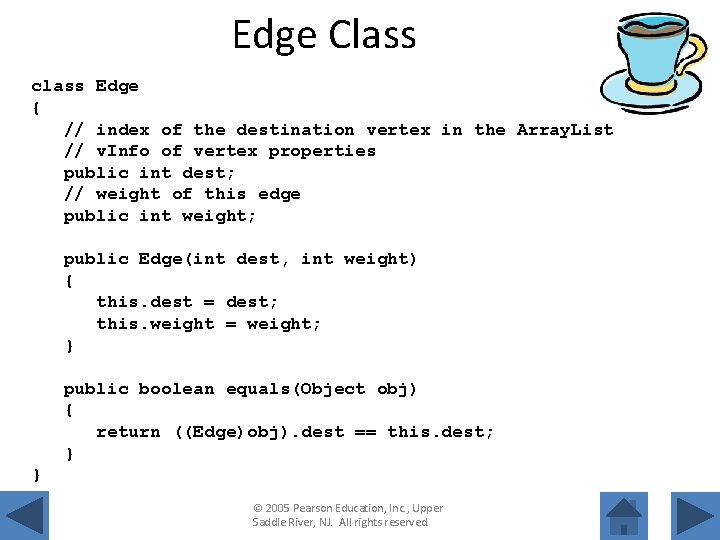 Edge Class

class Edge
{
   // index of the destination vertex in the ArrayList
   // vInfo of vertex properties
   public int dest;
   // weight of this edge
   public int weight;

   public Edge(int dest, int weight)
   {
      this.dest = dest;
      this.weight = weight;
   }

   public boolean equals(Object obj)
   {
      return ((Edge)obj).dest == this.dest;
   }
}

© 2005 Pearson Education, Inc., Upper Saddle River, NJ. All rights reserved